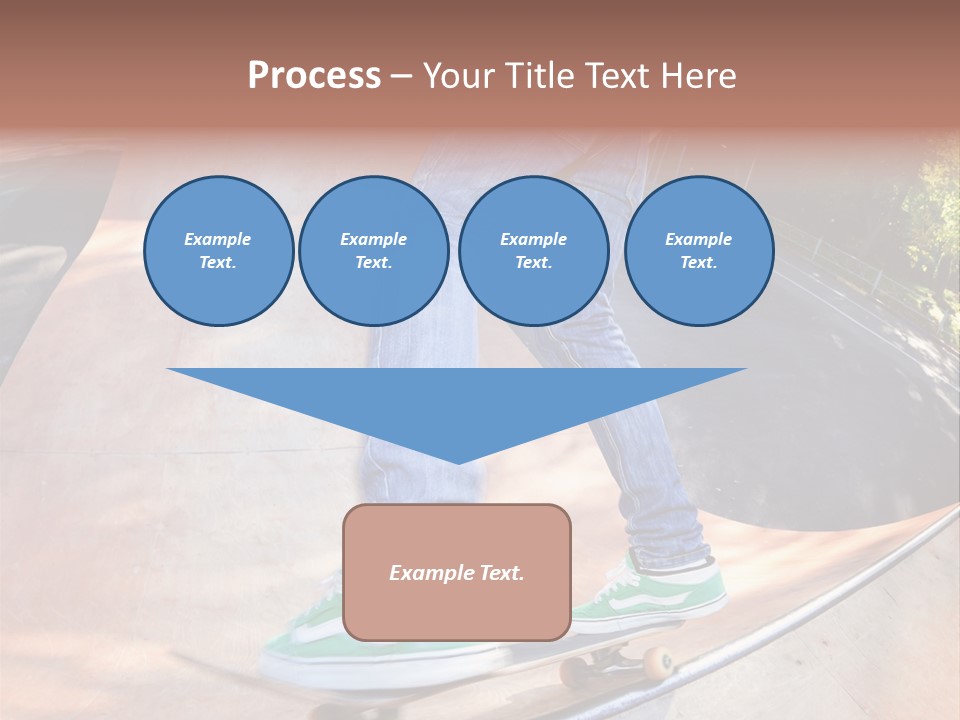 Process – Your Title Text Here

Example Text.

Example Text.

Example Text.

Example Text.

Example Text.